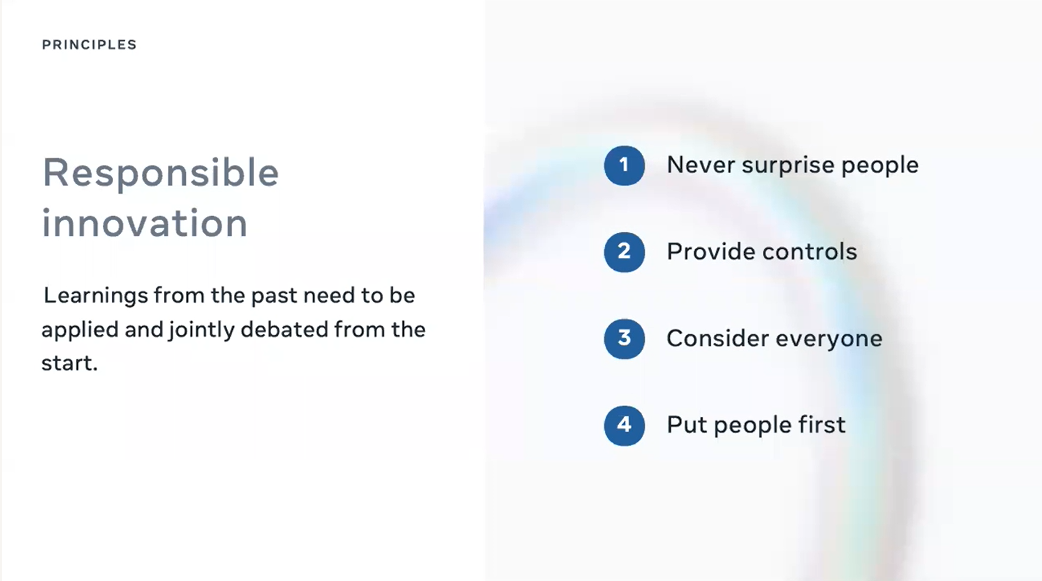 PRINCIPLES

Responsible innovation

Learnings from the past need to be applied and jointly debated from the start.

1 Never surprise people

2 Provide controls

3 Consider everyone

4 Put people first